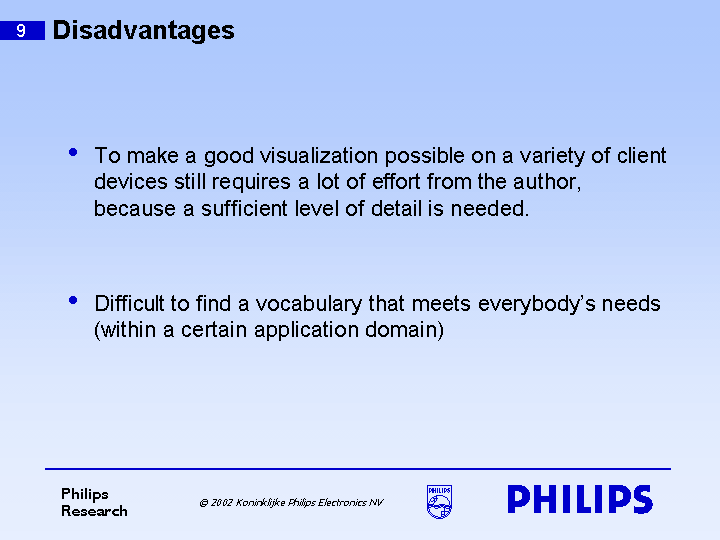 9 Disadvantages

• To make a good visualization possible on a variety of client devices still requires a lot of effort from the author, because a sufficient level of detail is needed.

• Difficult to find a vocabulary that meets everybody's needs (within a certain application domain)

Philips Research

© 2002 Koninklijke Philips Electronics NV

PHILIPS

PHILIPS